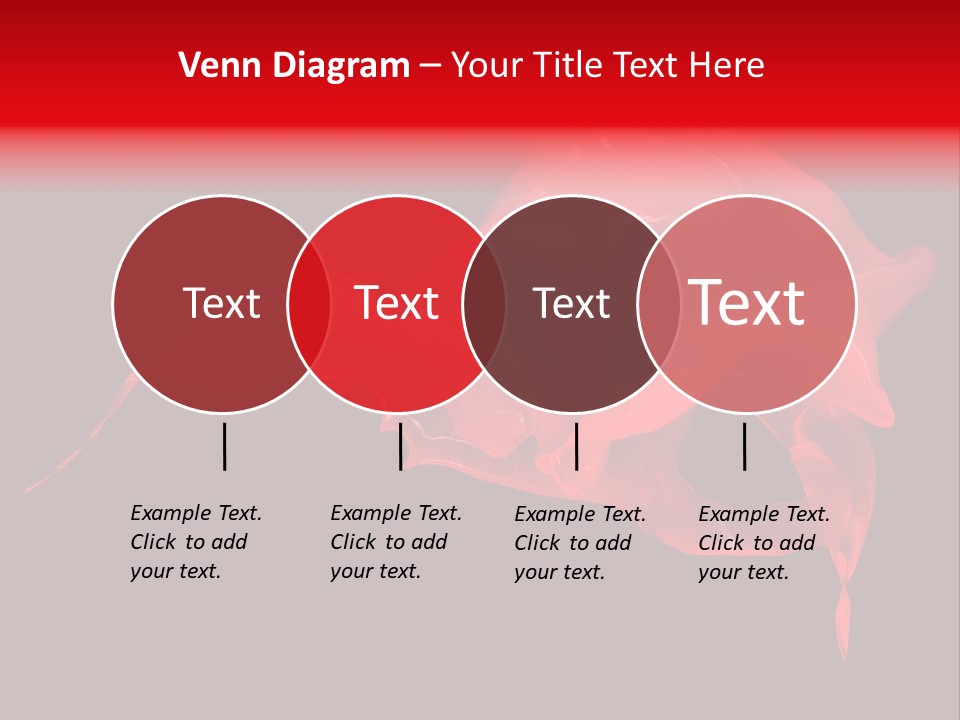 Venn Diagram – Your Title Text Here

Text

Text

Text

Text

Example Text. Click to add your text.

Example Text. Click to add your text.

Example Text. Click to add your text.

Example Text. Click to add your text.